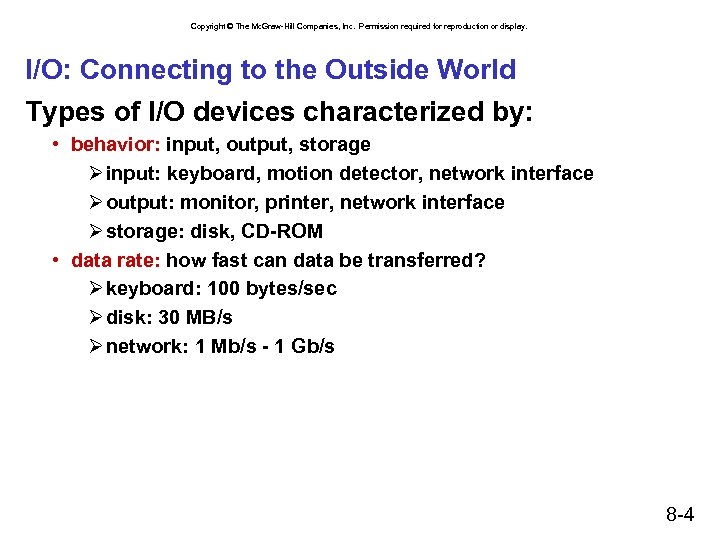 Copyright © The McGraw-Hill Companies, Inc. Permission required for reproduction or display.

I/O: Connecting to the Outside World

Types of I/O devices characterized by:

• behavior: input, output, storage
 ➢ input: keyboard, motion detector, network interface
 ➢ output: monitor, printer, network interface
 ➢ storage: disk, CD-ROM
• data rate: how fast can data be transferred?
 ➢ keyboard: 100 bytes/sec
 ➢ disk: 30 MB/s
 ➢ network: 1 Mb/s - 1 Gb/s

8-4